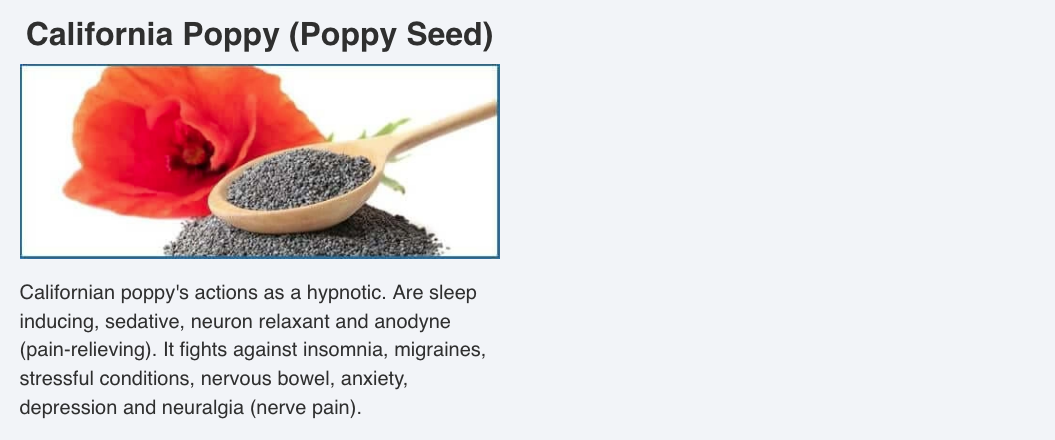 California Poppy (Poppy Seed)

Californian poppy's actions as a hypnotic. Are sleep inducing, sedative, neuron relaxant and anodyne (pain-relieving). It fights against insomnia, migraines, stressful conditions, nervous bowel, anxiety, depression and neuralgia (nerve pain).